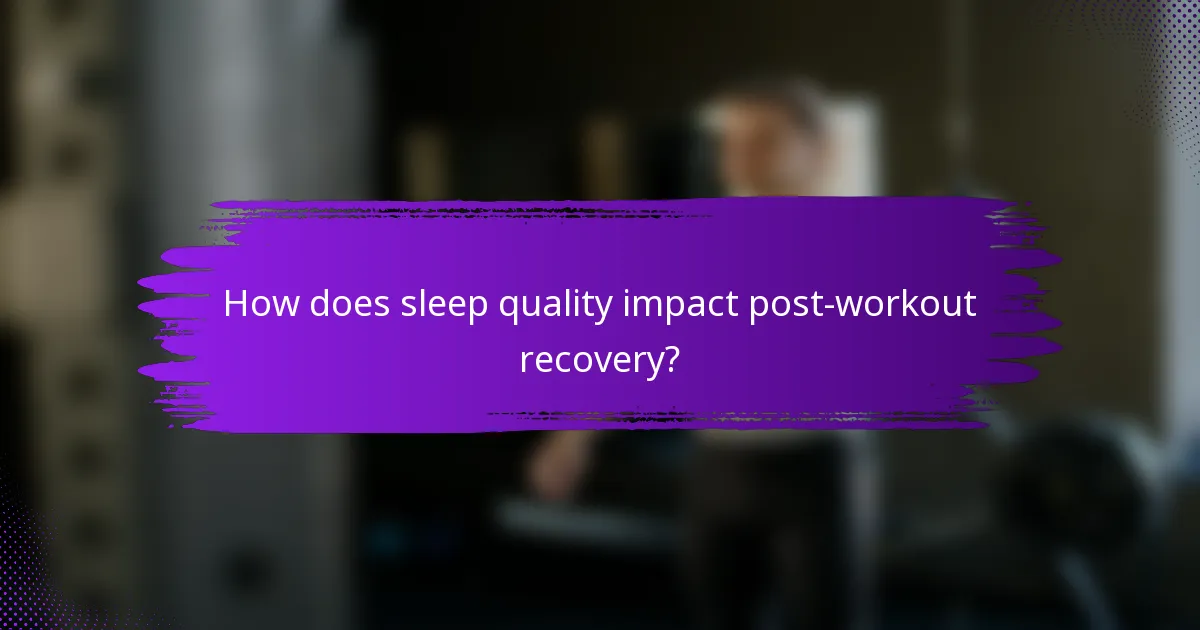 How does sleep quality impact post-workout recovery?